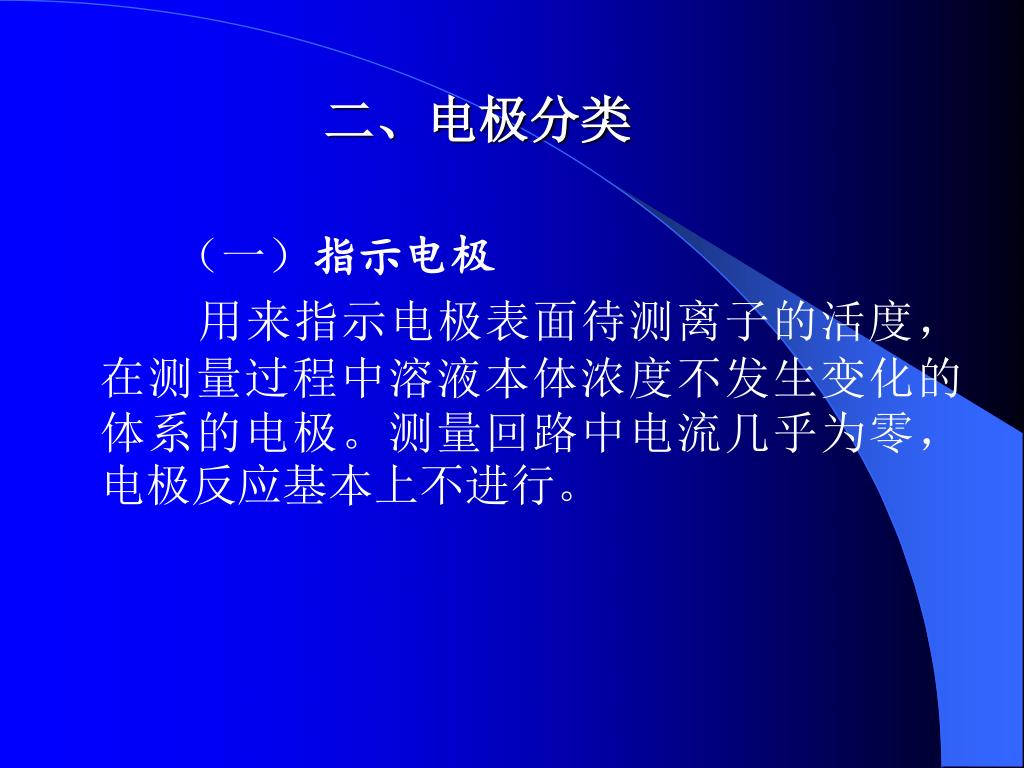 二、电极分类

（一）指示电极

用来指示电极表面待测离子的活度，在测量过程中溶液本体浓度不发生变化的体系的电极。测量回路中电流几乎为零，电极反应基本上不进行。